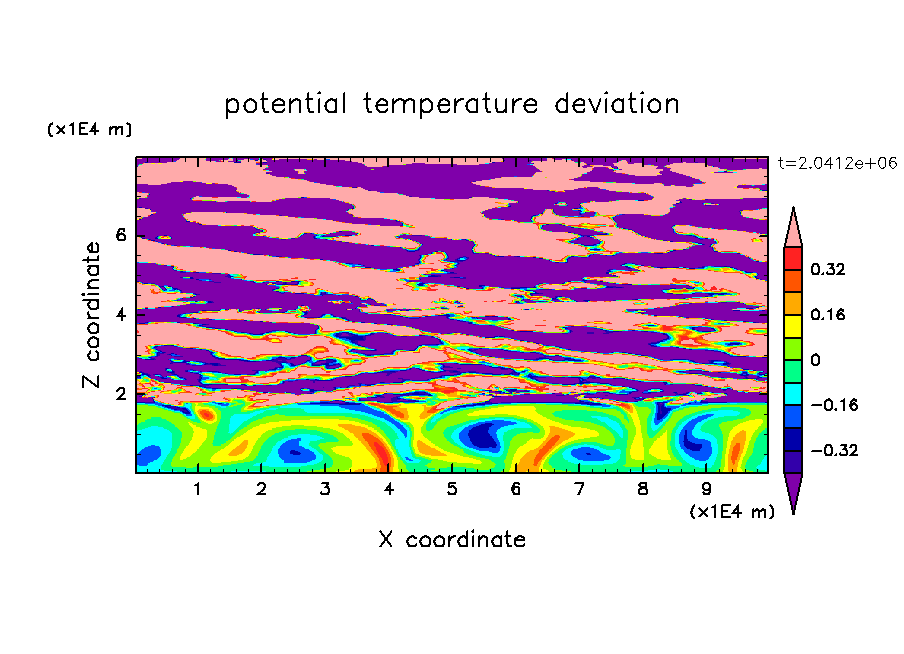 potential temperature deviation

(x1E4 m)

t=2.0412e+06

Z coordinate

6
4
2

0.32
0.16
0
−0.16
−0.32

1 2 3 4 5 6 7 8 9

(x1E4 m)

X coordinate